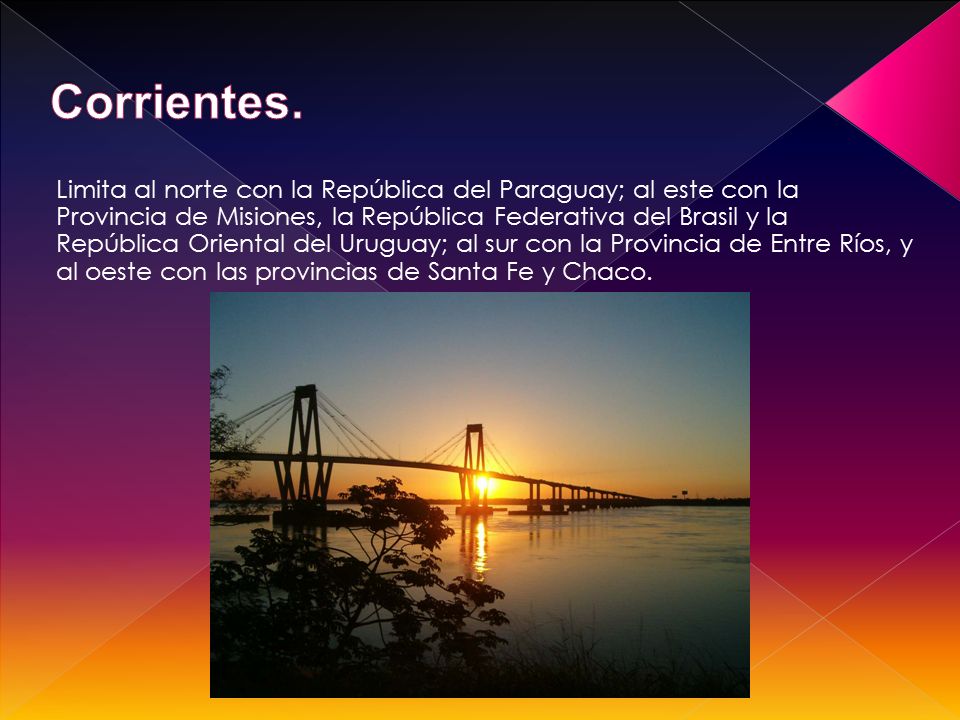 Corrientes.

Limita al norte con la República del Paraguay; al este con la Provincia de Misiones, la República Federativa del Brasil y la República Oriental del Uruguay; al sur con la Provincia de Entre Ríos, y al oeste con las provincias de Santa Fe y Chaco.